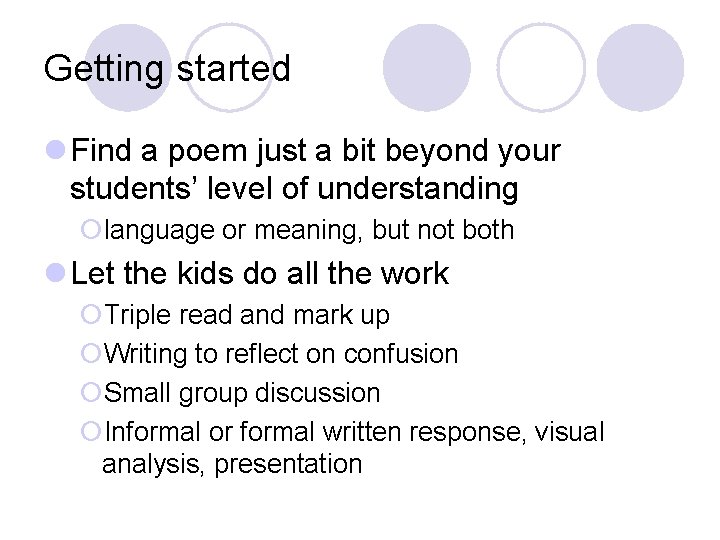 Getting started

Find a poem just a bit beyond your students’ level of understanding

language or meaning, but not both

Let the kids do all the work

Triple read and mark up

Writing to reflect on confusion

Small group discussion

Informal or formal written response, visual analysis, presentation